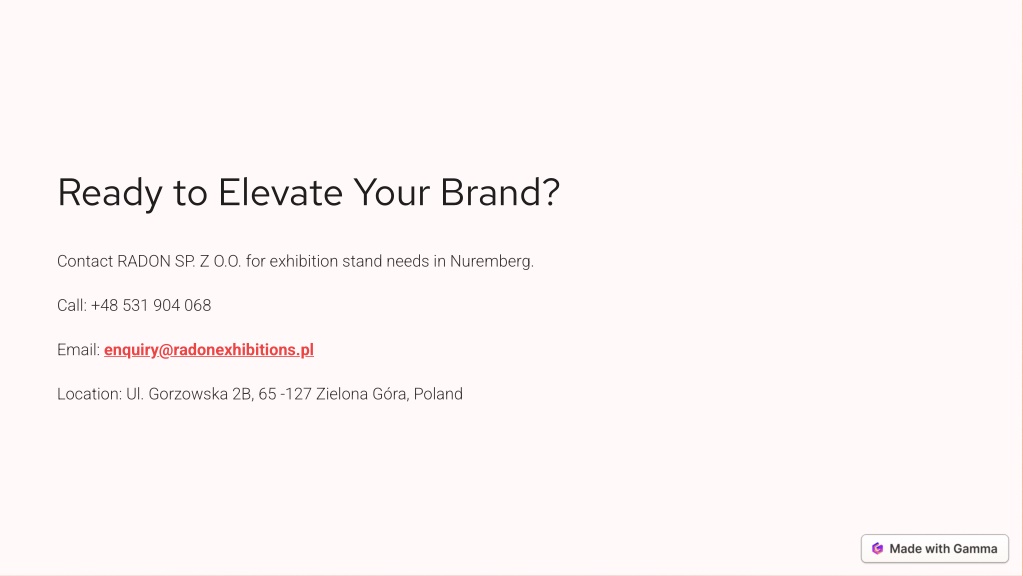 Ready to Elevate Your Brand?

Contact RADON SP. Z O.O. for exhibition stand needs in Nuremberg.

Call: +48 531 904 068

Email: enquiry@radonexhibitions.pl

Location: Ul. Gorzowska 2B, 65 -127 Zielona Góra, Poland

Made with Gamma